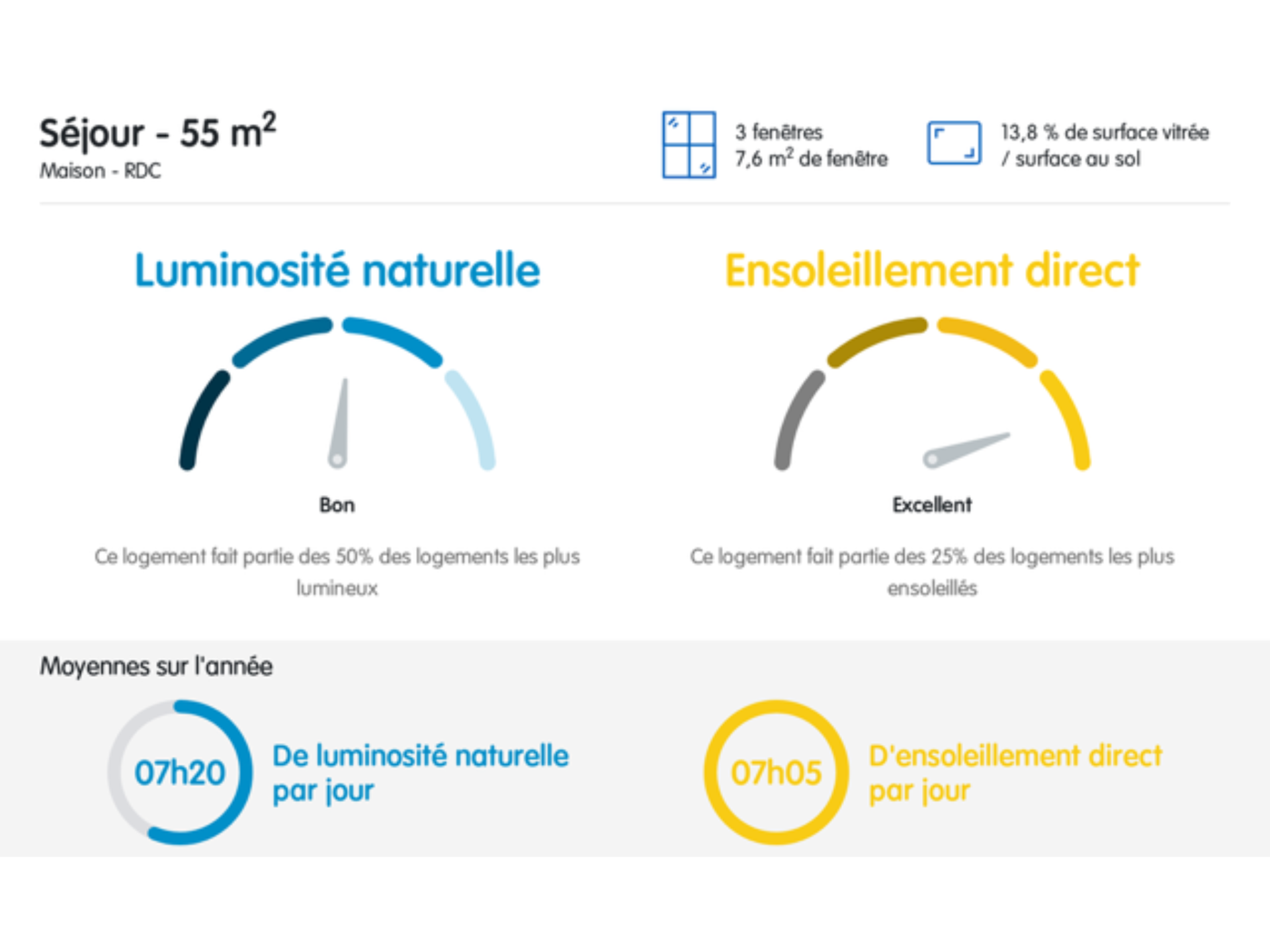 Séjour - 55 $m^2$
Maison - RDC

3 fenêtres
7,6 $m^2$ de fenêtre

13,8 % de surface vitrée / surface au sol

Luminosité naturelle

Bon

Ce logement fait partie des 50% des logements les plus lumineux

Ensoleillement direct

Excellent

Ce logement fait partie des 25% des logements les plus ensoleillés

Moyennes sur l'année

07h20

De luminosité naturelle par jour

07h05

D'ensoleillement direct par jour